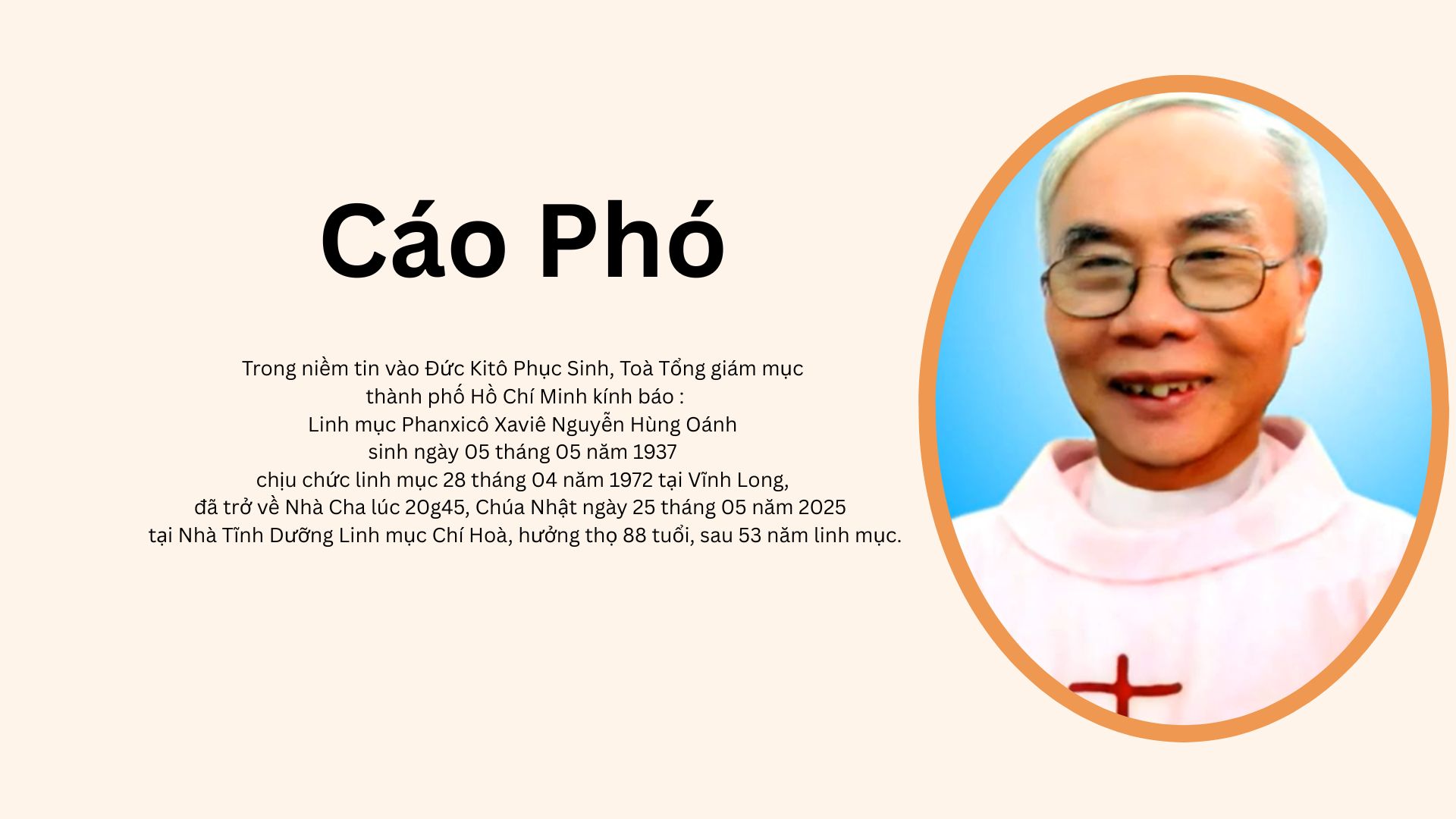 Cáo Phó

Trong niềm tin vào Đức Kitô Phục Sinh, Toà Tổng giám mục thành phố Hồ Chí Minh kính báo :
Linh mục Phanxicô Xaviê Nguyễn Hùng Oánh
sinh ngày 05 tháng 05 năm 1937
chịu chức linh mục 28 tháng 04 năm 1972 tại Vĩnh Long,
đã trở về Nhà Cha lúc 20g45, Chúa Nhật ngày 25 tháng 05 năm 2025
tại Nhà Tĩnh Dưỡng Linh mục Chí Hoà, hưởng thọ 88 tuổi, sau 53 năm linh mục.